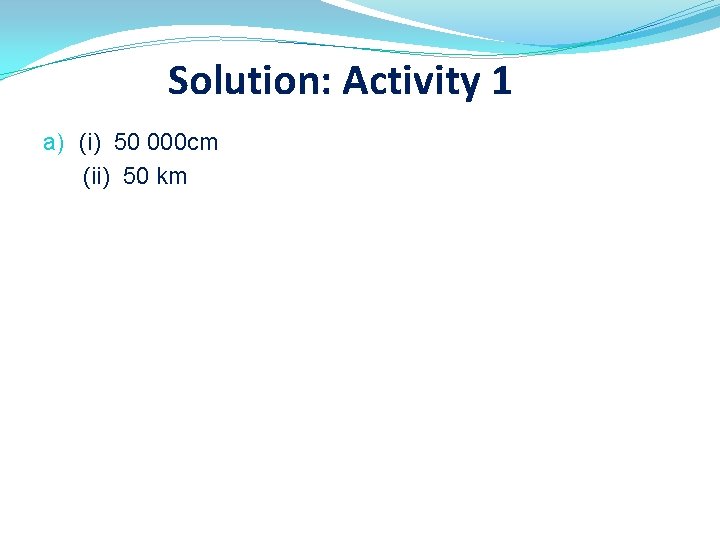 Solution: Activity 1

a) (i) 50 000cm
(ii) 50 km